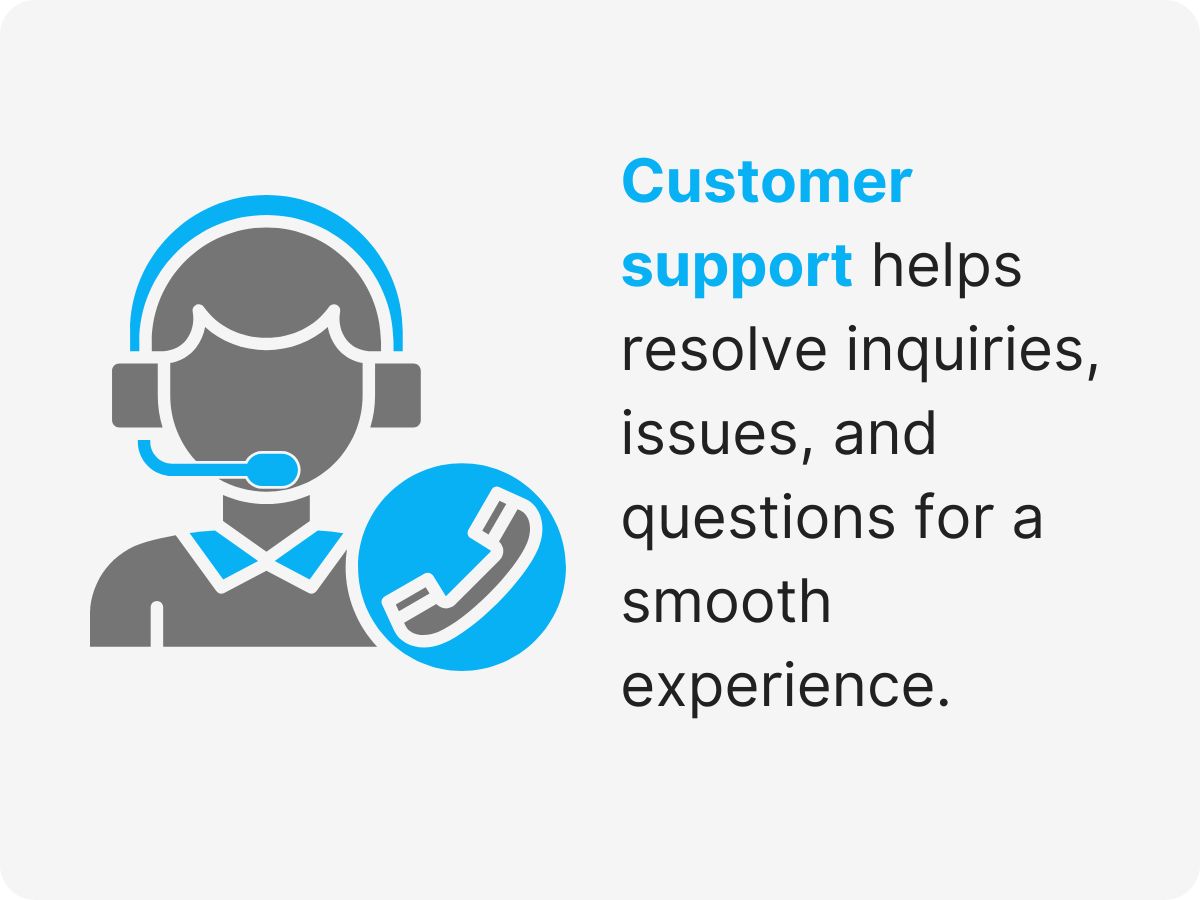 Customer support helps resolve inquiries, issues, and questions for a smooth experience.